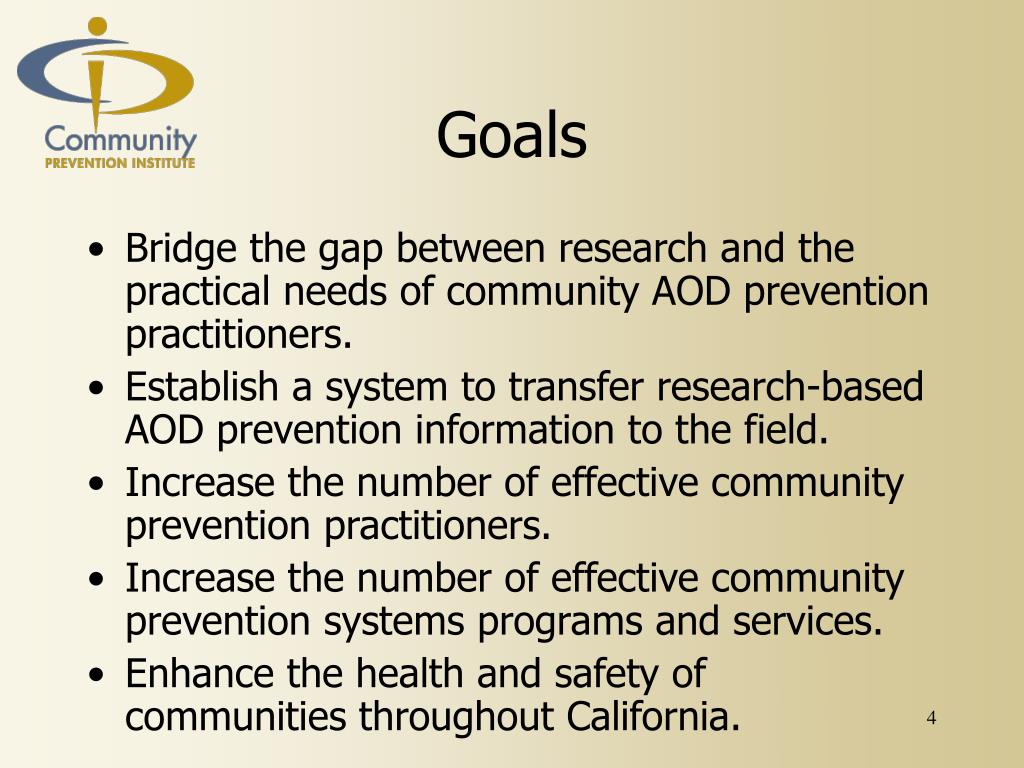 Community
PREVENTION INSTITUTE

Goals

• Bridge the gap between research and the practical needs of community AOD prevention practitioners.
• Establish a system to transfer research-based AOD prevention information to the field.
• Increase the number of effective community prevention practitioners.
• Increase the number of effective community prevention systems programs and services.
• Enhance the health and safety of communities throughout California.

4